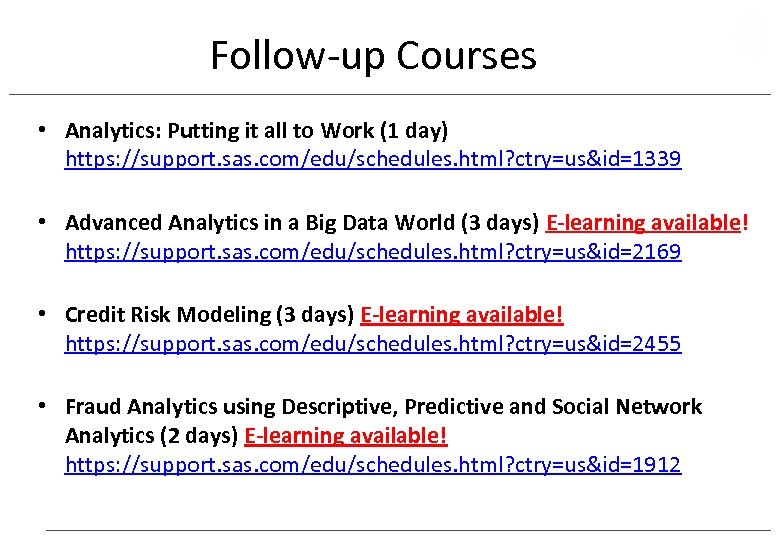 Follow-up Courses

• Analytics: Putting it all to Work (1 day)
https://support.sas.com/edu/schedules.html?ctry=us&id=1339

• Advanced Analytics in a Big Data World (3 days) E-learning available!
https://support.sas.com/edu/schedules.html?ctry=us&id=2169

• Credit Risk Modeling (3 days) E-learning available!
https://support.sas.com/edu/schedules.html?ctry=us&id=2455

• Fraud Analytics using Descriptive, Predictive and Social Network Analytics (2 days) E-learning available!
https://support.sas.com/edu/schedules.html?ctry=us&id=1912